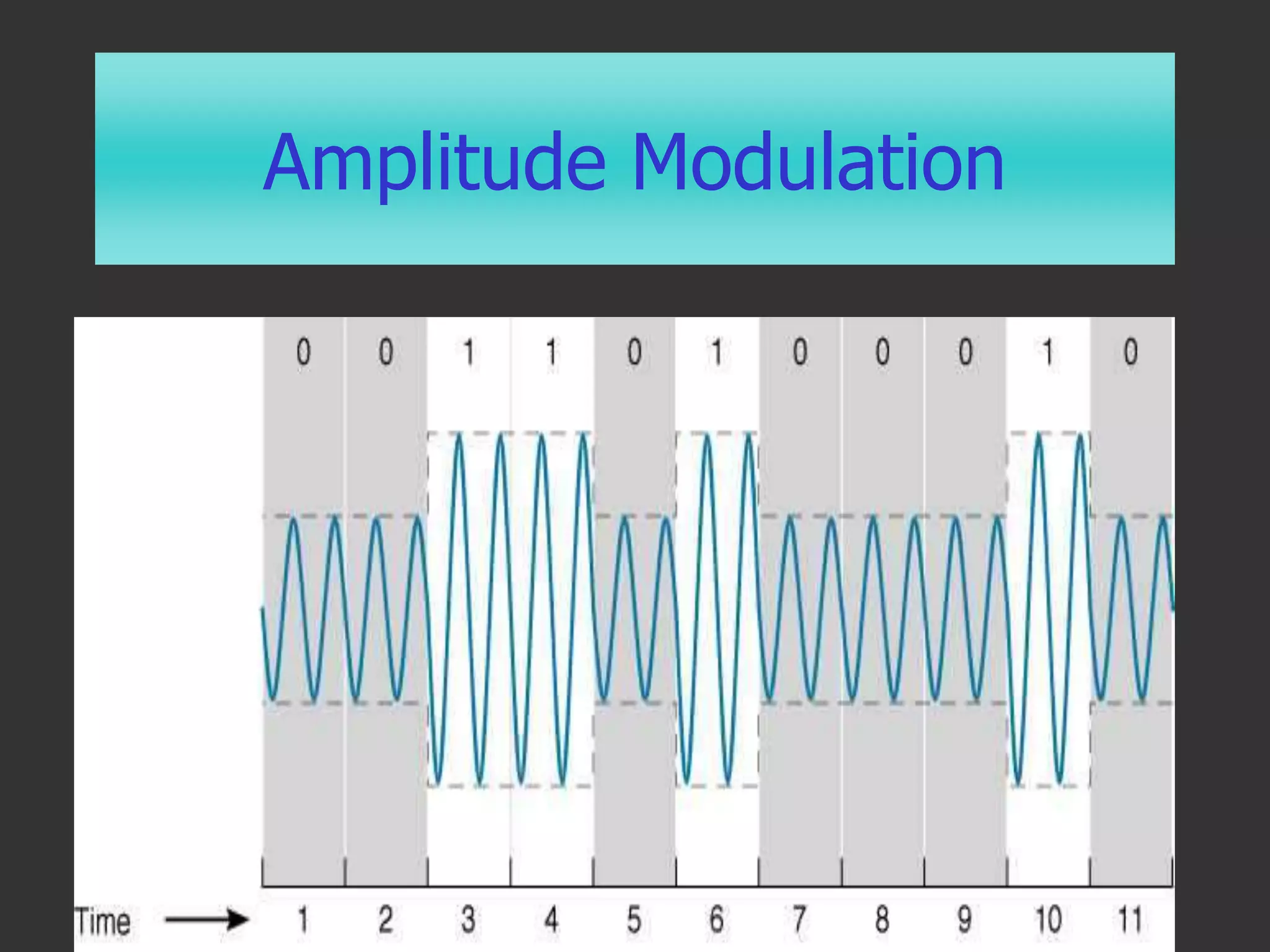 Amplitude Modulation

0 0 1 1 0 1 0 0 0 1 0

Time 1 2 3 4 5 6 7 8 9 10 11